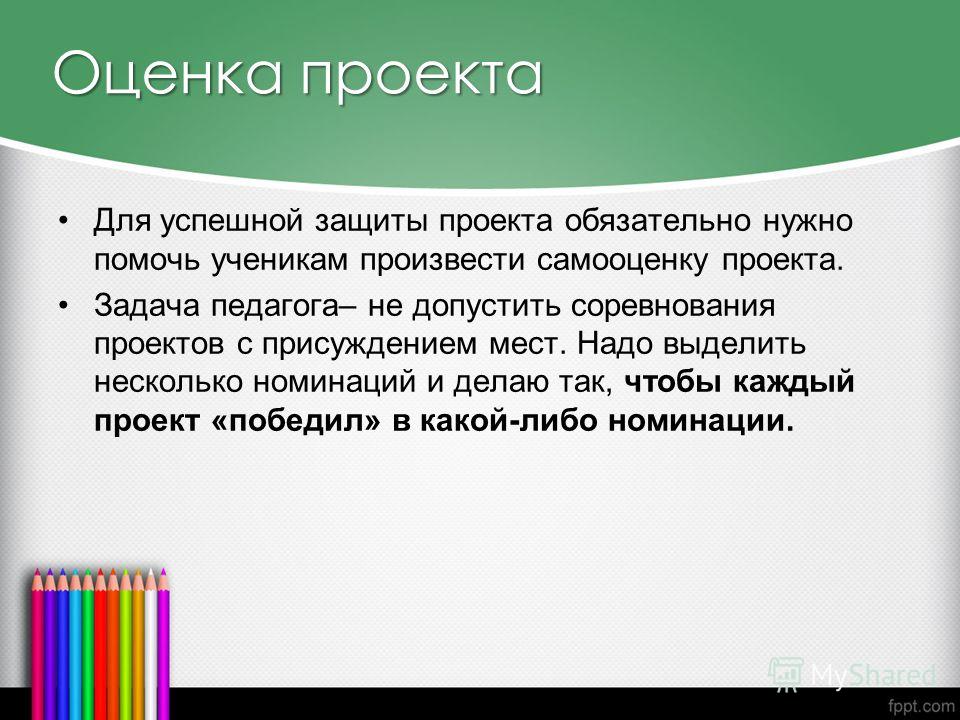 Оценка проекта

• Для успешной защиты проекта обязательно нужно помочь ученикам произвести самооценку проекта.

• Задача педагога– не допустить соревнования проектов с присуждением мест. Надо выделить несколько номинаций и делаю так, чтобы каждый проект «победил» в какой-либо номинации.

MyShared

fppt.com